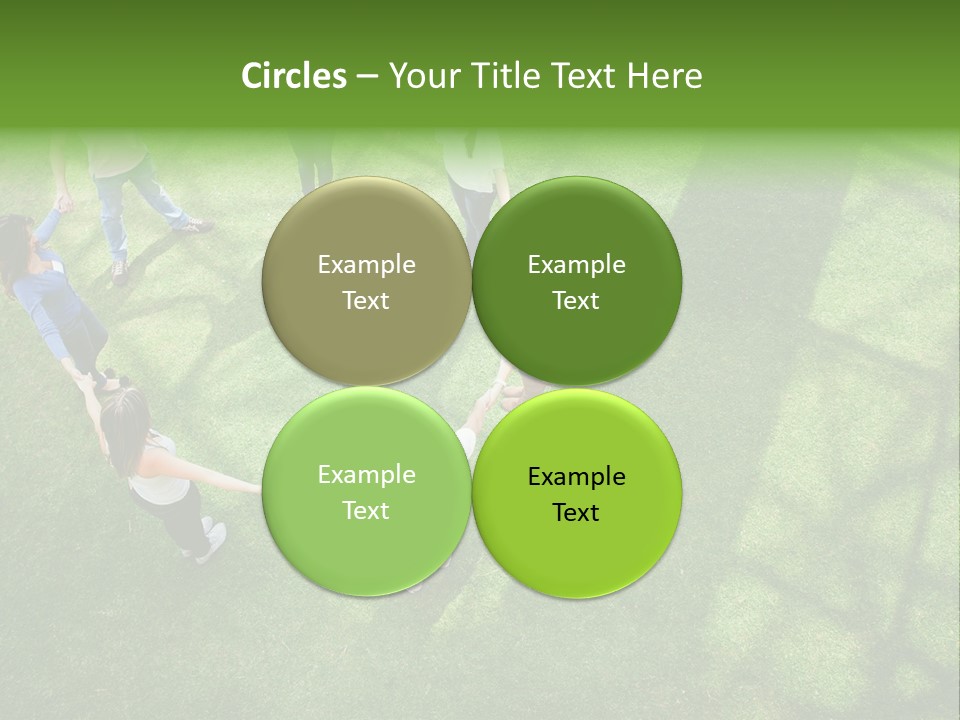 Circles – Your Title Text Here

Example Text

Example Text

Example Text

Example Text